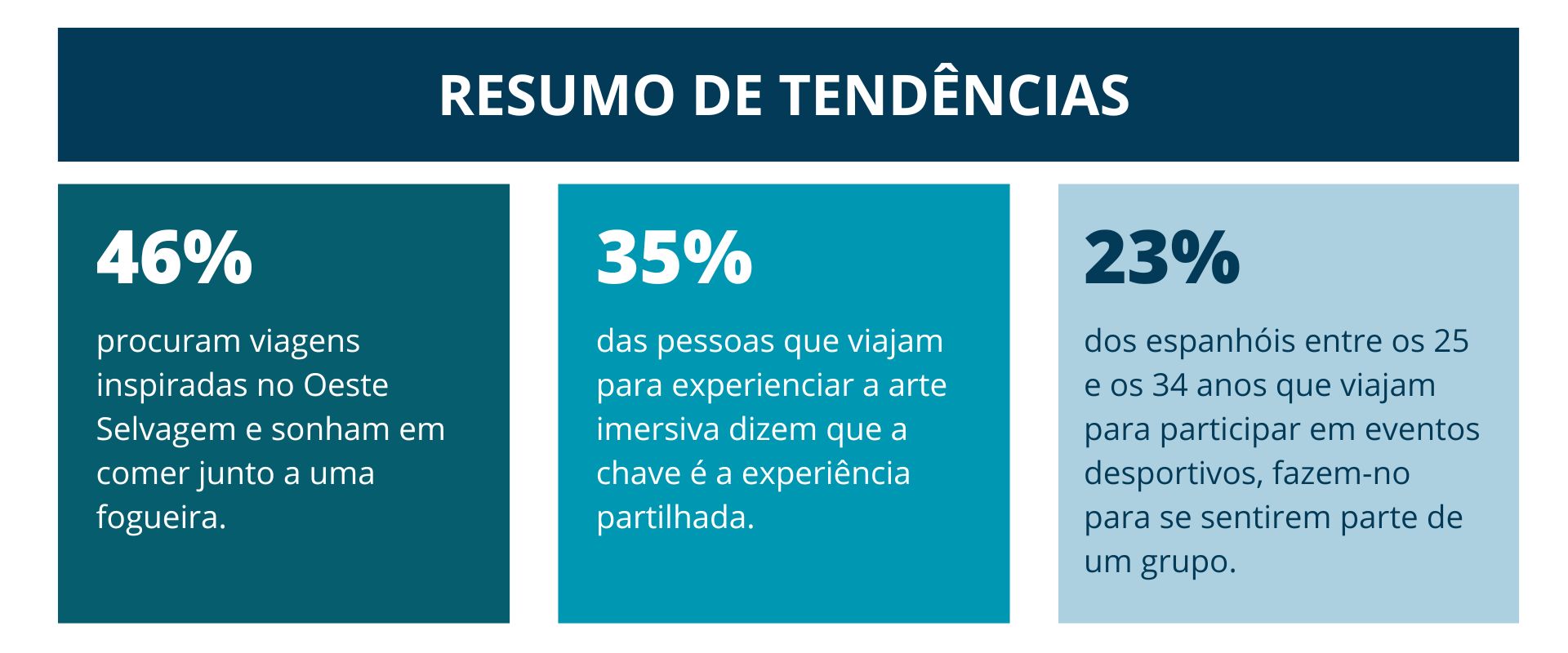 RESUMO DE TENDÊNCIAS

46%

procuram viagens inspiradas no Oeste Selvagem e sonham em comer junto a uma fogueira.

35%

das pessoas que viajam para experienciar a arte imersiva dizem que a chave é a experiência partilhada.

23%

dos espanhóis entre os 25 e os 34 anos que viajam para participar em eventos desportivos, fazem-no para se sentirem parte de um grupo.